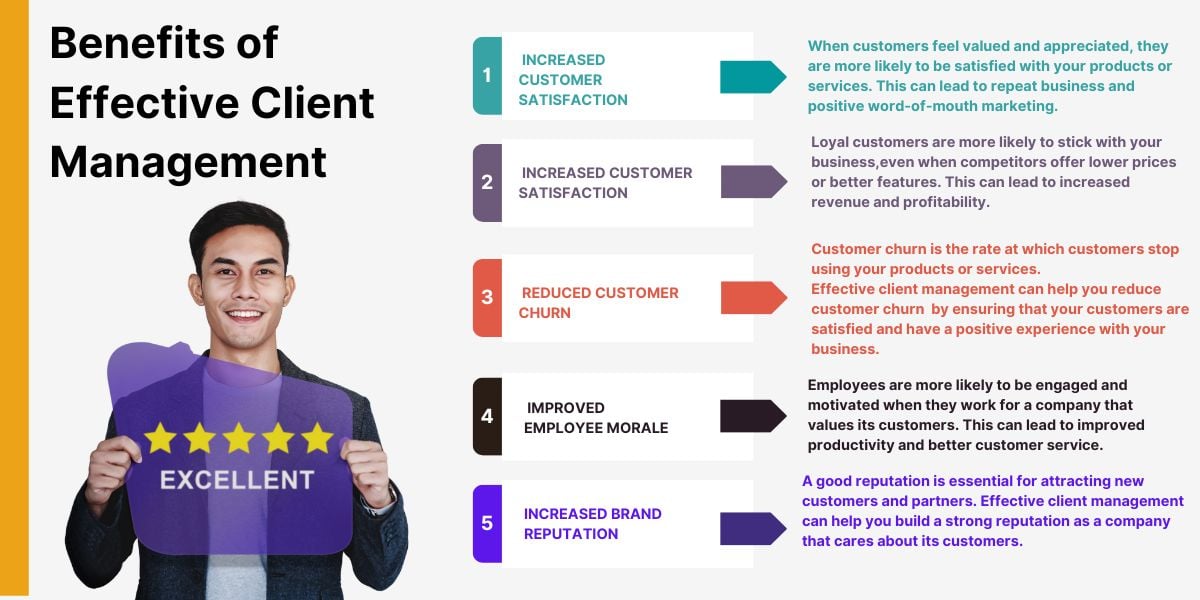 Benefits of Effective Client Management

EXCELLENT

1 INCREASED CUSTOMER SATISFACTION

When customers feel valued and appreciated, they are more likely to be satisfied with your products or services. This can lead to repeat business and positive word-of-mouth marketing.

2 INCREASED CUSTOMER SATISFACTION

Loyal customers are more likely to stick with your business,even when competitors offer lower prices or better features. This can lead to increased revenue and profitability.

3 REDUCED CUSTOMER CHURN

Customer churn is the rate at which customers stop using your products or services.
Effective client management can help you reduce customer churn by ensuring that your customers are satisfied and have a positive experience with your business.

4 IMPROVED EMPLOYEE MORALE

Employees are more likely to be engaged and motivated when they work for a company that values its customers. This can lead to improved productivity and better customer service.

5 INCREASED BRAND REPUTATION

A good reputation is essential for attracting new customers and partners. Effective client management can help you build a strong reputation as a company that cares about its customers.